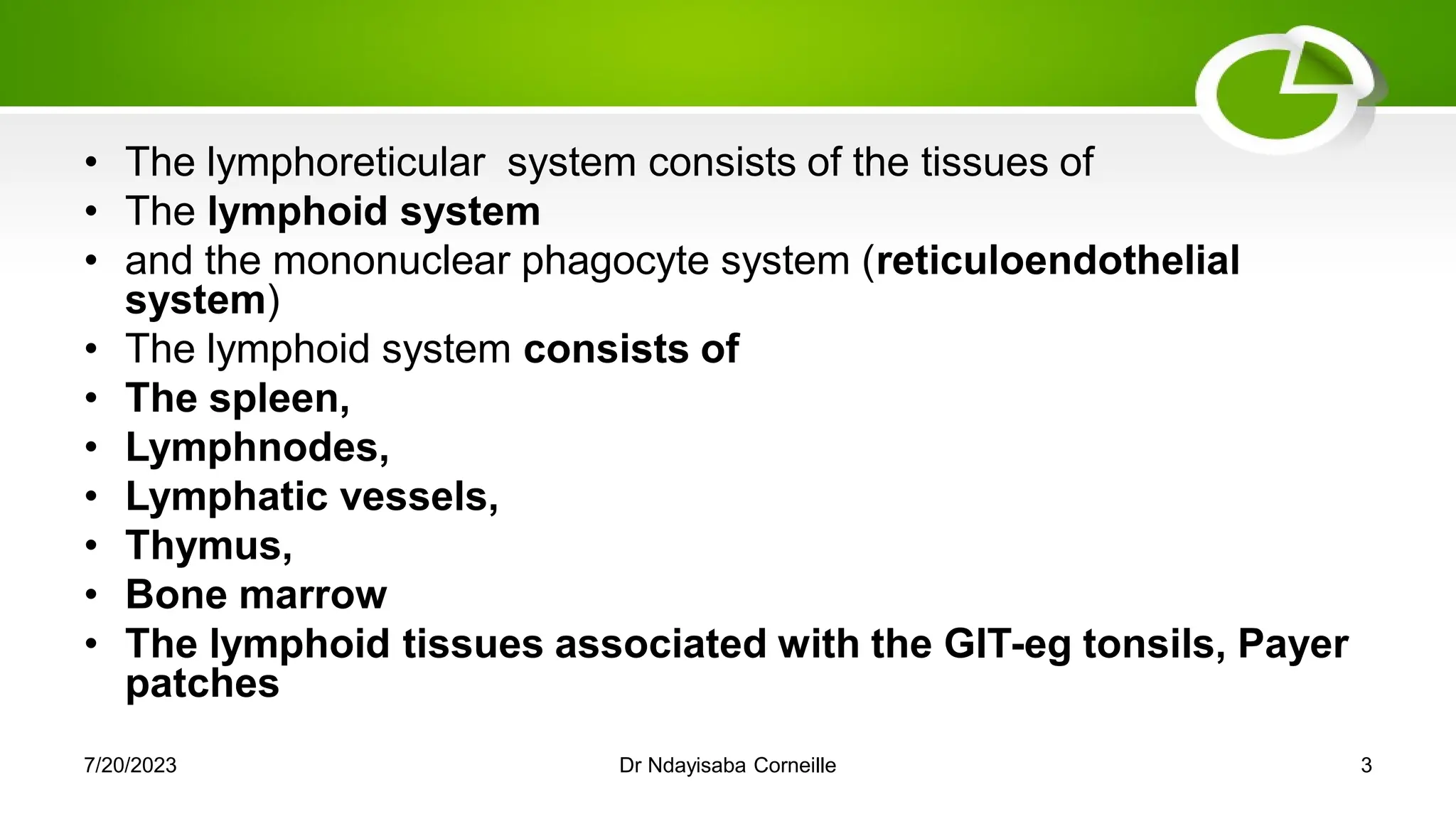 • The lymphoreticular system consists of the tissues of
• The lymphoid system
• and the mononuclear phagocyte system (reticuloendothelial system)
• The lymphoid system consists of
• The spleen,
• Lymphnodes,
• Lymphatic vessels,
• Thymus,
• Bone marrow
• The lymphoid tissues associated with the GIT-eg tonsils, Payer patches

7/20/2023 Dr Ndayisaba Corneille 3